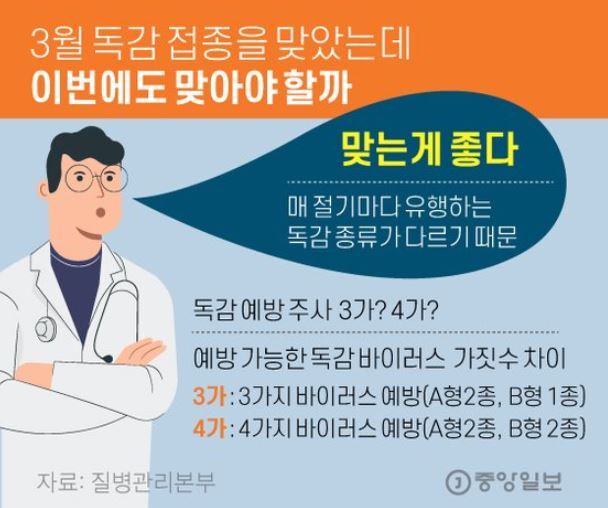 3월 독감 접종을 맞았는데
이번에도 맞아야 할까

맞는게 좋다

매 절기마다 유행하는
독감 종류가 다르기 때문

독감 예방 주사 3가? 4가?

예방 가능한 독감 바이러스 가짓수 차이

3가 : 3가지 바이러스 예방(A형2종, B형 1종)
4가 : 4가지 바이러스 예방(A형2종, B형 2종)

자료: 질병관리본부

중앙일보